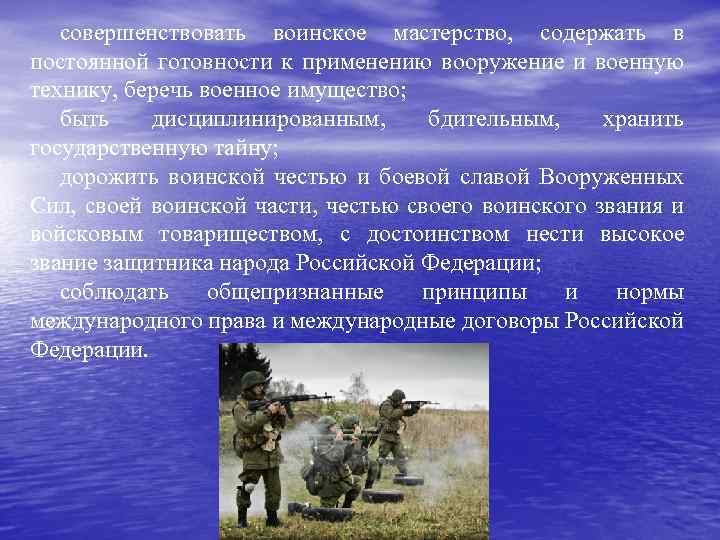 совершенствовать воинское мастерство, содержать в постоянной готовности к применению вооружение и военную технику, беречь военное имущество;

быть дисциплинированным, бдительным, хранить государственную тайну;

дорожить воинской честью и боевой славой Вооруженных Сил, своей воинской части, честью своего воинского звания и войсковым товариществом, с достоинством нести высокое звание защитника народа Российской Федерации;

соблюдать общепризнанные принципы и нормы международного права и международные договоры Российской Федерации.